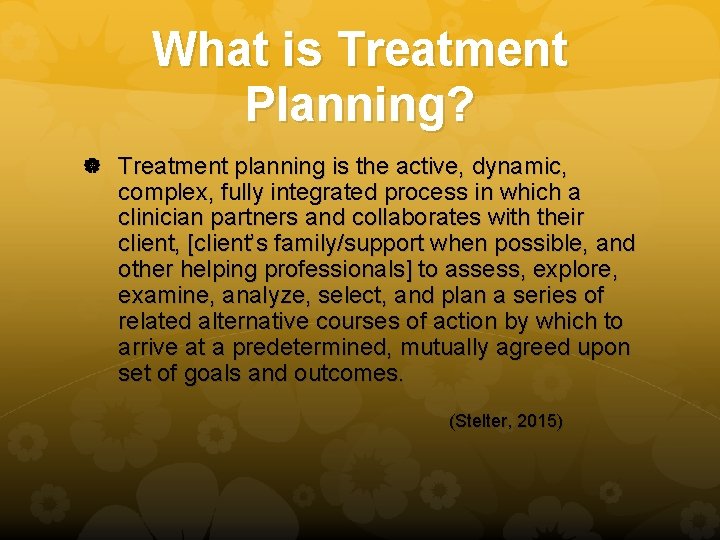 What is Treatment Planning?

Treatment planning is the active, dynamic, complex, fully integrated process in which a clinician partners and collaborates with their client, [client's family/support when possible, and other helping professionals] to assess, explore, examine, analyze, select, and plan a series of related alternative courses of action by which to arrive at a predetermined, mutually agreed upon set of goals and outcomes.

(Stelter, 2015)